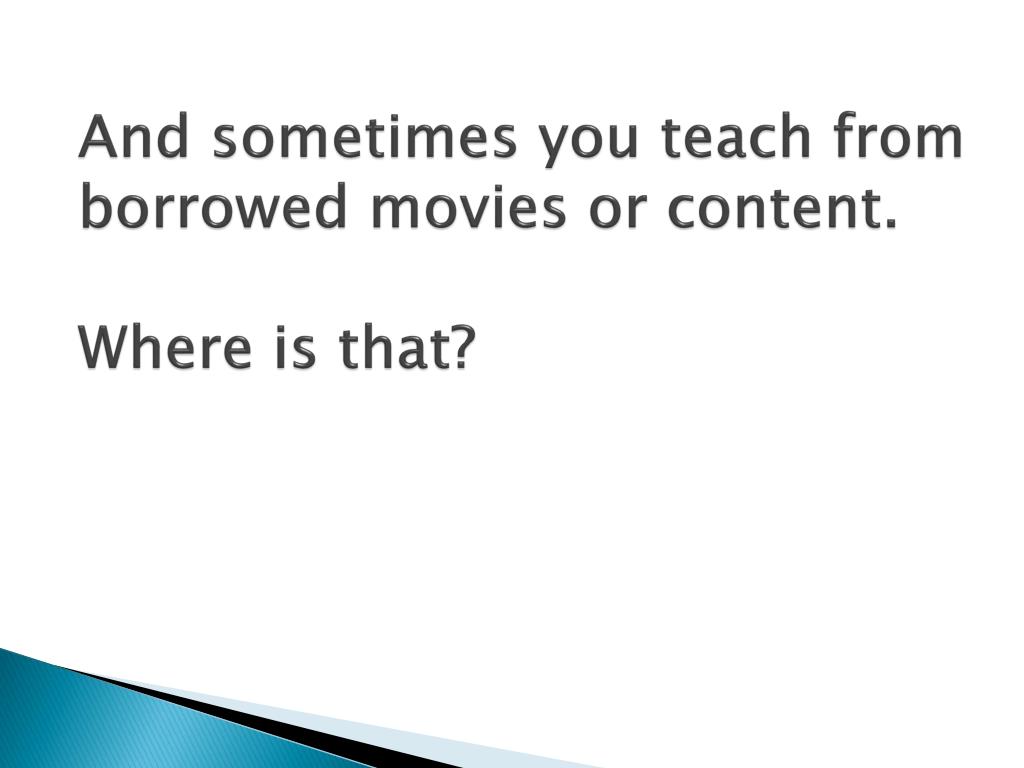 And sometimes you teach from borrowed movies or content.

Where is that?